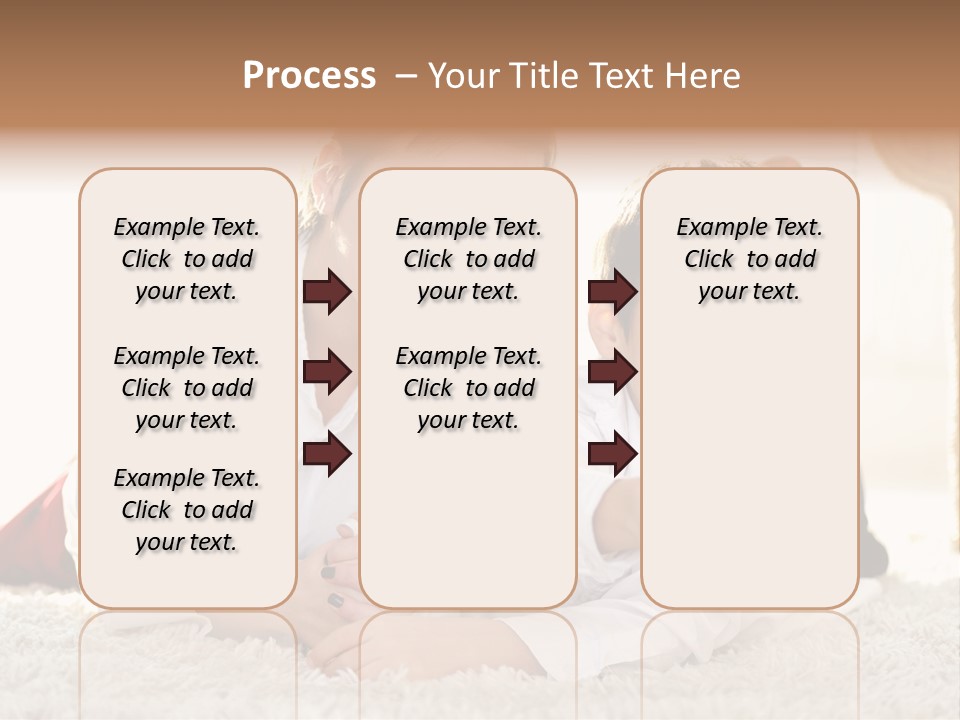 Process – Your Title Text Here

Example Text. Click to add your text.

Example Text. Click to add your text.

Example Text. Click to add your text.

Example Text. Click to add your text.

Example Text. Click to add your text.

Example Text. Click to add your text.